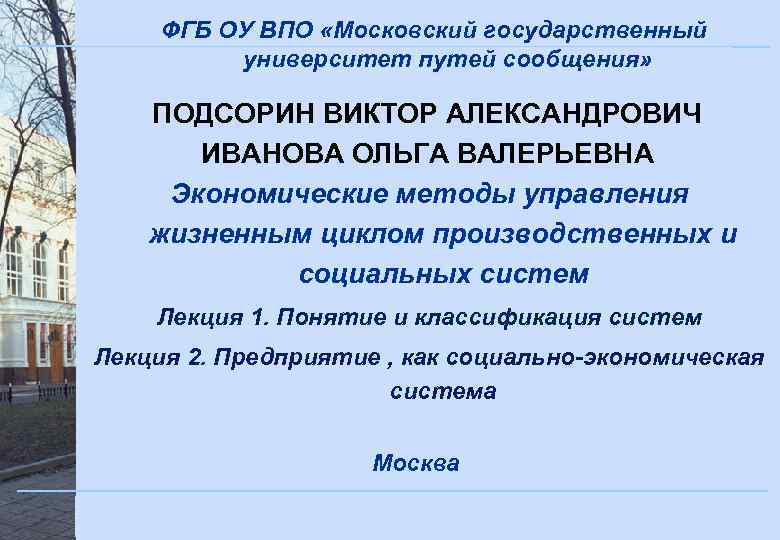 ФГБ ОУ ВПО «Московский государственный университет путей сообщения»

ПОДСОРИН ВИКТОР АЛЕКСАНДРОВИЧ
ИВАНОВА ОЛЬГА ВАЛЕРЬЕВНА

Экономические методы управления жизненным циклом производственных и социальных систем

Лекция 1. Понятие и классификация систем

Лекция 2. Предприятие , как социально-экономическая система

Москва